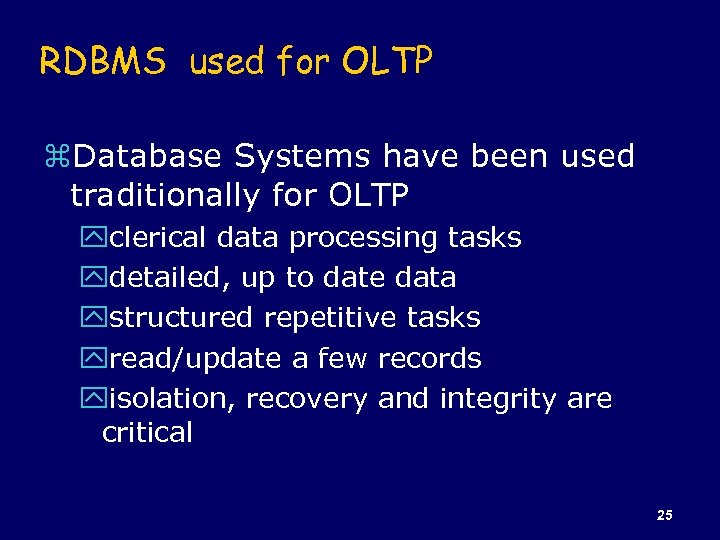 RDBMS used for OLTP

⌘Database Systems have been used traditionally for OLTP

☒clerical data processing tasks

☒detailed, up to date data

☒structured repetitive tasks

☒read/update a few records

☒isolation, recovery and integrity are critical

25